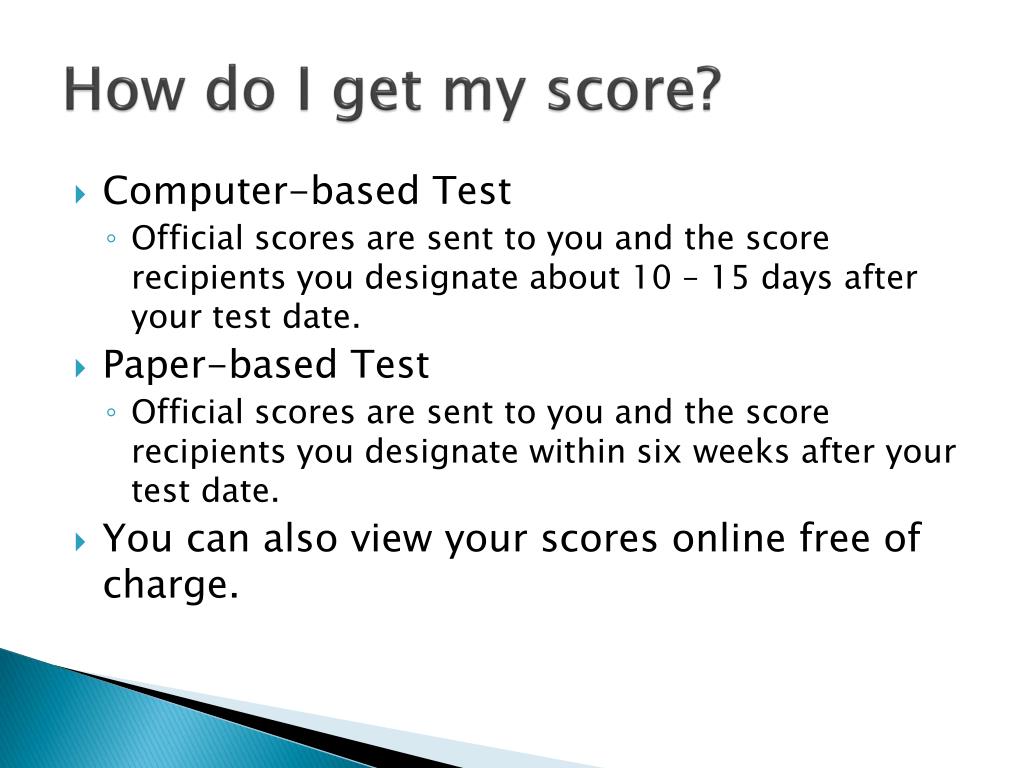 How do I get my score?

Computer-based Test

Official scores are sent to you and the score recipients you designate about 10 – 15 days after your test date.

Paper-based Test

Official scores are sent to you and the score recipients you designate within six weeks after your test date.

You can also view your scores online free of charge.